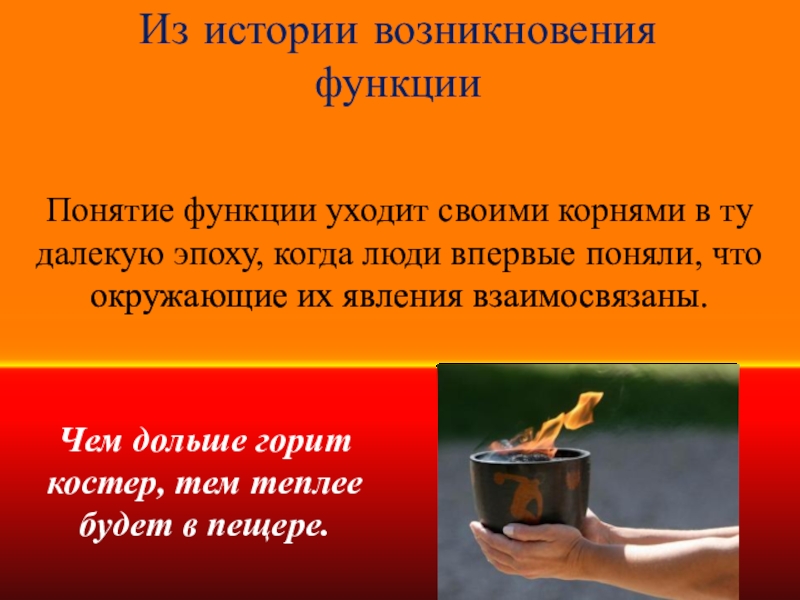 Из истории возникновения функции

Понятие функции уходит своими корнями в ту далекую эпоху, когда люди впервые поняли, что окружающие их явления взаимосвязаны.

Чем дольше горит костер, тем теплее будет в пещере.